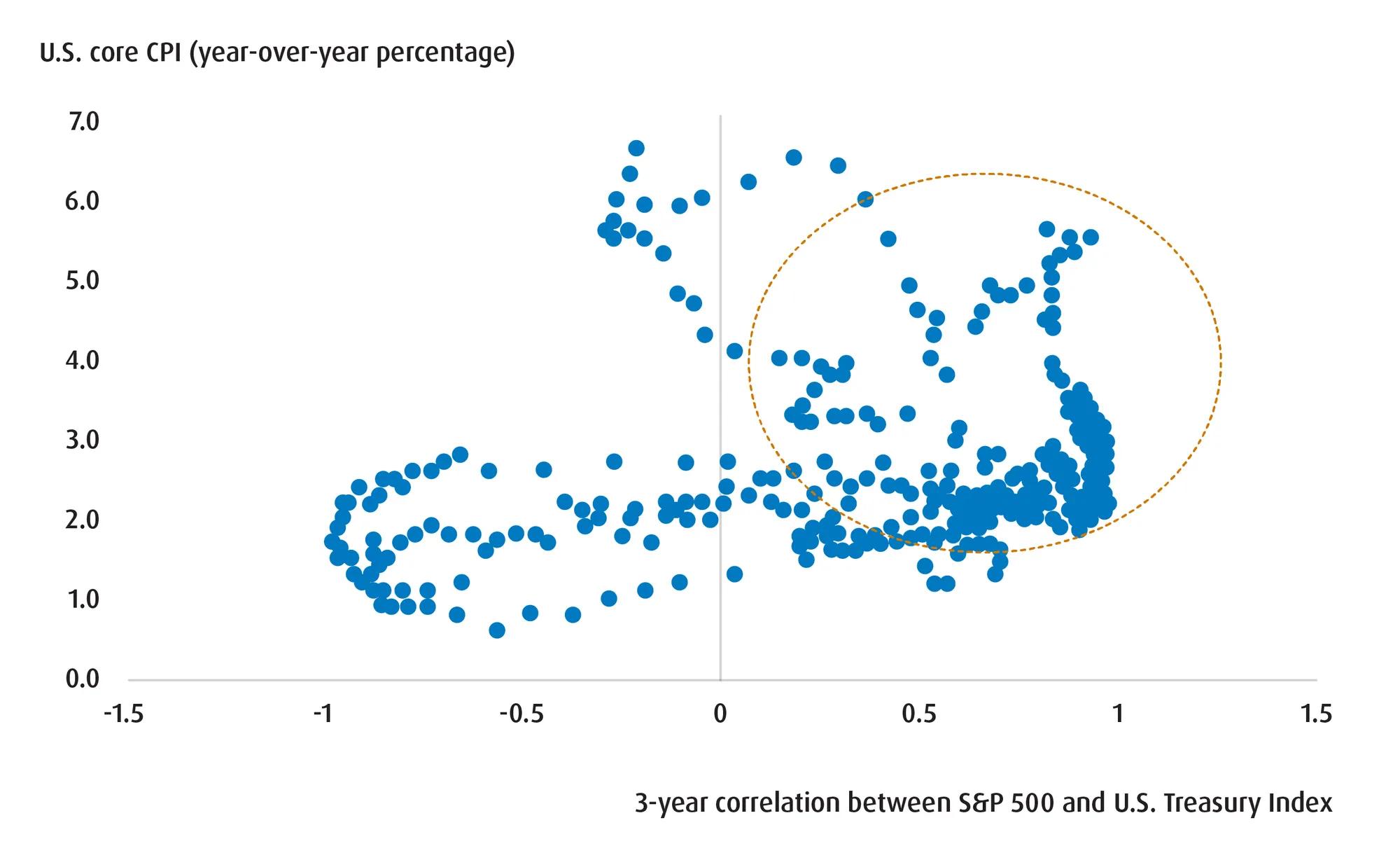 U.S. core CPI (year-over-year percentage)

7.0
6.0
5.0
4.0
3.0
2.0
1.0
0.0

-1.5
-1
-0.5
0
0.5
1
1.5

3-year correlation between S&P 500 and U.S. Treasury Index